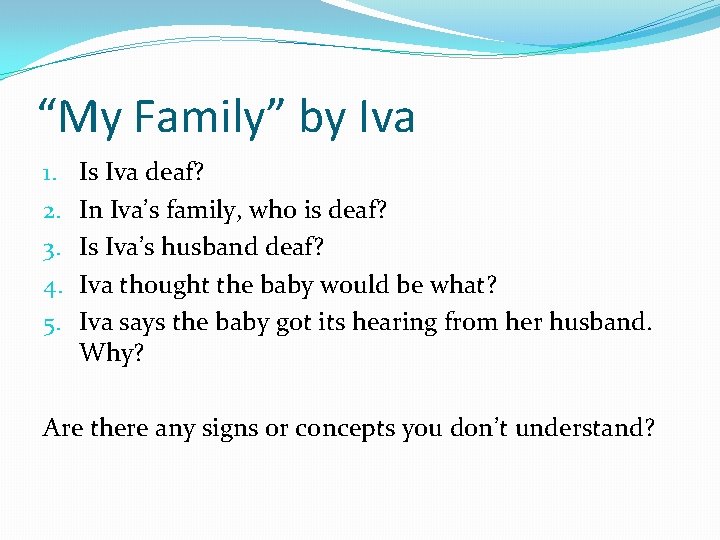 “My Family” by Iva

1. Is Iva deaf?
2. In Iva’s family, who is deaf?
3. Is Iva’s husband deaf?
4. Iva thought the baby would be what?
5. Iva says the baby got its hearing from her husband. Why?

Are there any signs or concepts you don’t understand?